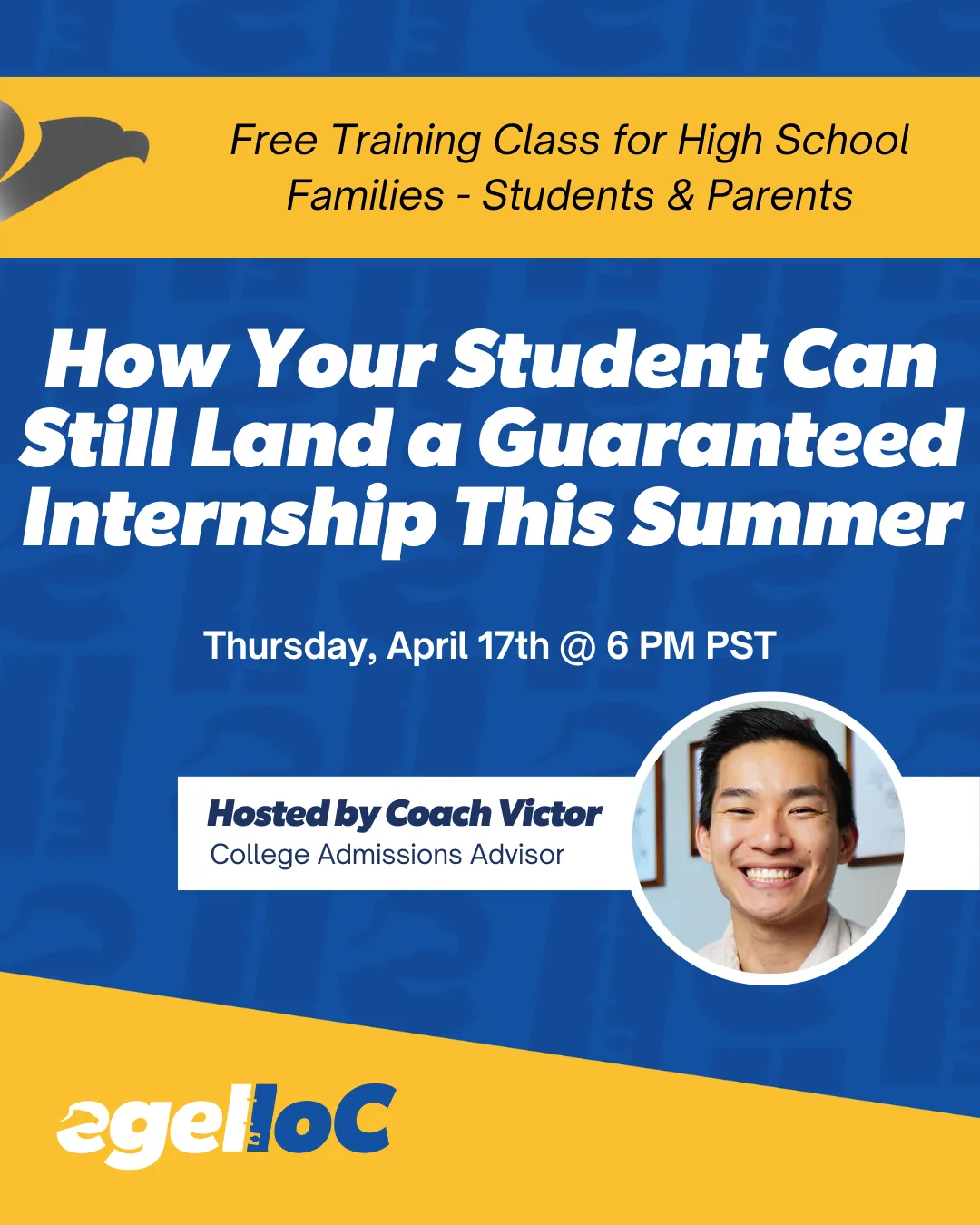 Free Training Class for High School Families - Students & Parents

How Your Student Can Still Land a Guaranteed Internship This Summer

Thursday, April 17th @ 6 PM PST

Hosted by Coach Victor
College Admissions Advisor

egelloC